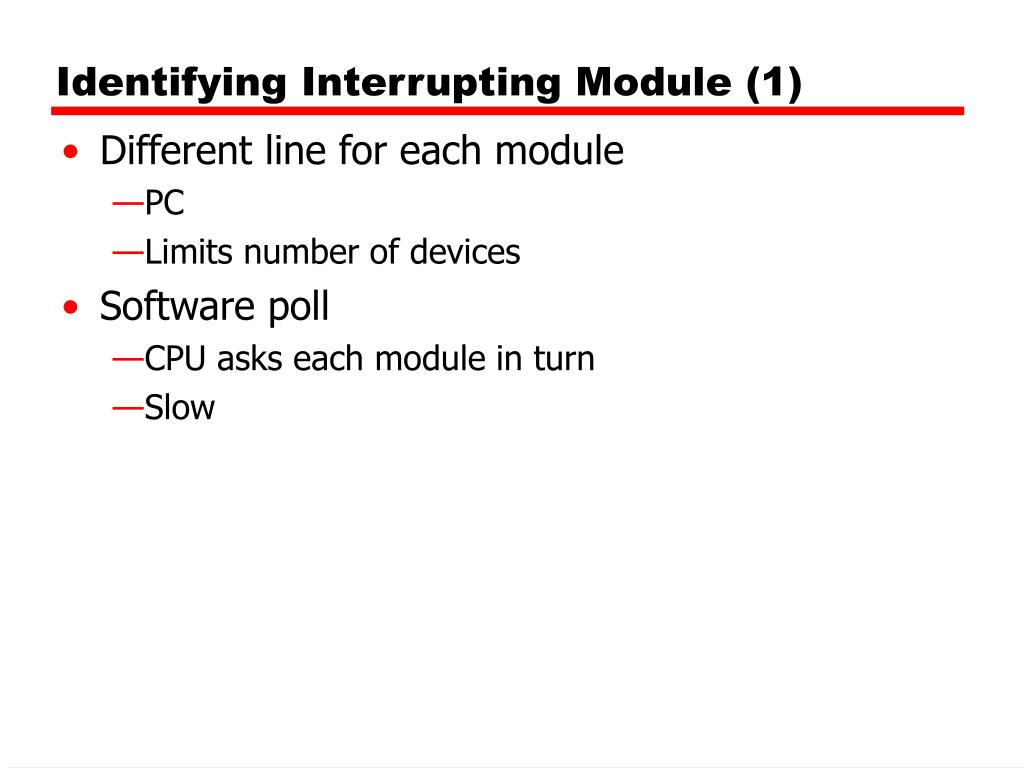 Identifying Interrupting Module (1)

• Different line for each module
—PC
—Limits number of devices

• Software poll
—CPU asks each module in turn
—Slow